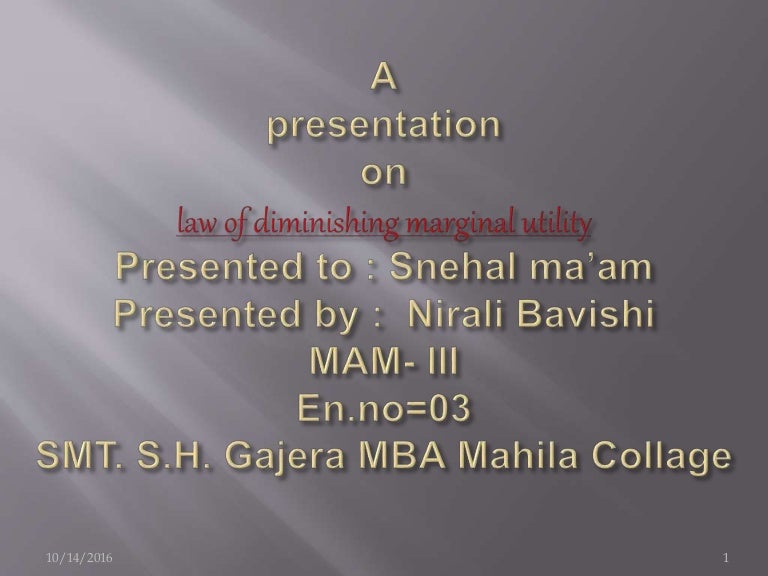 A
presentation
on
law of diminishing marginal utility
Presented to : Snehal ma'am
Presented by : Nirali Bavishi
MAM- III
En.no=03
SMT. S.H. Gajera MBA Mahila Collage

10/14/2016

1